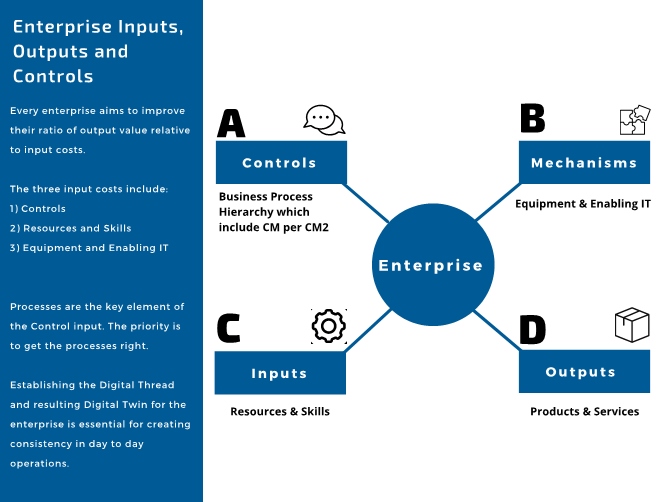 Enterprise Inputs, Outputs and Controls

Every enterprise aims to improve their ratio of output value relative to input costs.

The three input costs include:
1) Controls
2) Resources and Skills
3) Equipment and Enabling IT

Processes are the key element of the Control input. The priority is to get the processes right.

Establishing the Digital Thread and resulting Digital Twin for the enterprise is essential for creating consistency in day to day operations.

A

Controls

Business Process Hierarchy which include CM per CM2

B

Mechanisms

Equipment & Enabling IT

Enterprise

C

Inputs

Resources & Skills

D

Outputs

Products & Services